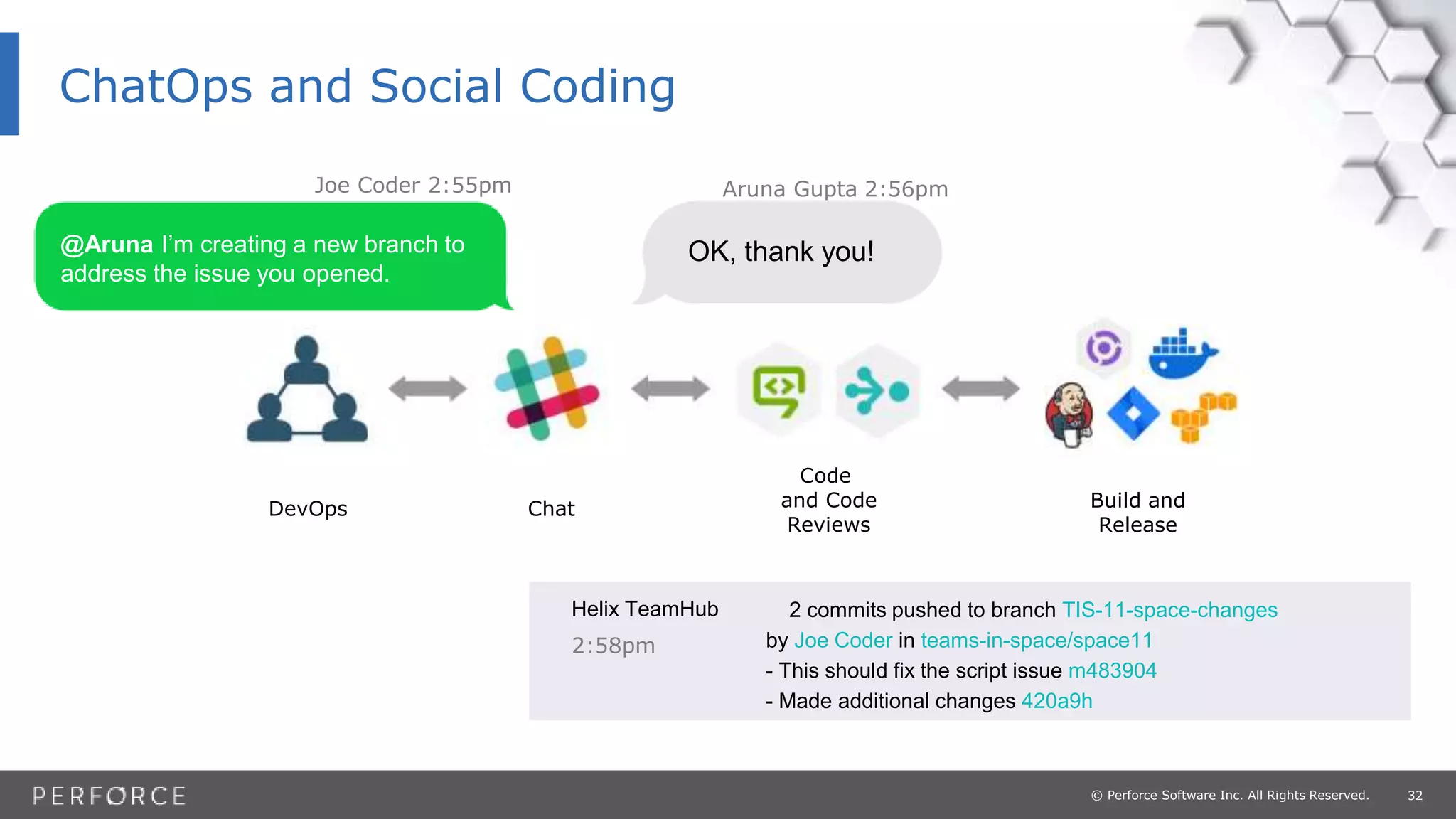 ChatOps and Social Coding

Joe Coder 2:55pm

@Aruna I'm creating a new branch to address the issue you opened.

Aruna Gupta 2:56pm

OK, thank you!

DevOps

Chat

Code and Code Reviews

Build and Release

Helix TeamHub

2:58pm

2 commits pushed to branch TIS-11-space-changes by Joe Coder in teams-in-space/space11
- This should fix the script issue m483904
- Made additional changes 420a9h

PERFORCE

© Perforce Software Inc. All Rights Reserved.

32